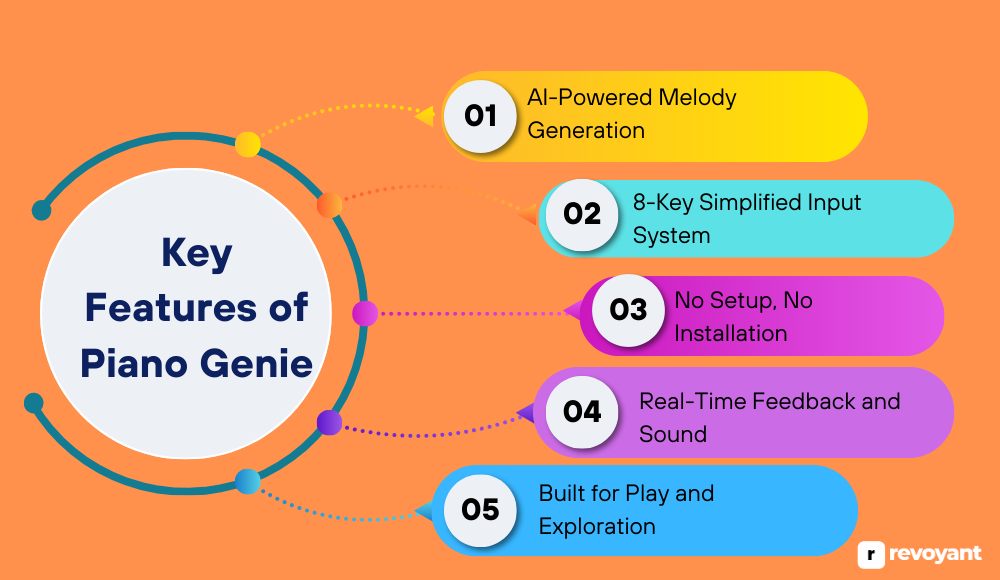 Key Features of Piano Genie

01 AI-Powered Melody Generation

02 8-Key Simplified Input System

03 No Setup, No Installation

04 Real-Time Feedback and Sound

05 Built for Play and Exploration

r revoyant